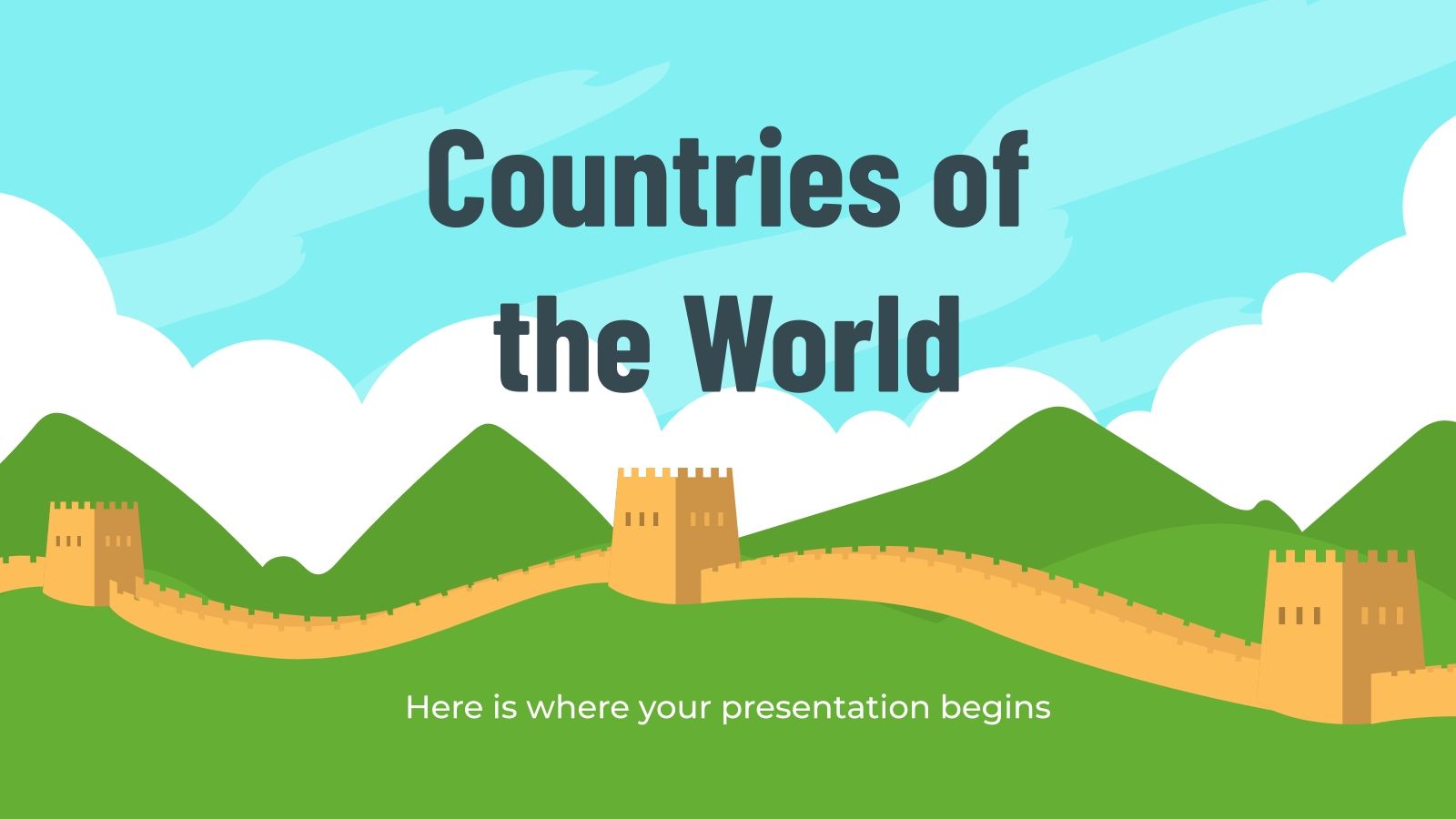 Countries of the World

Here is where your presentation begins